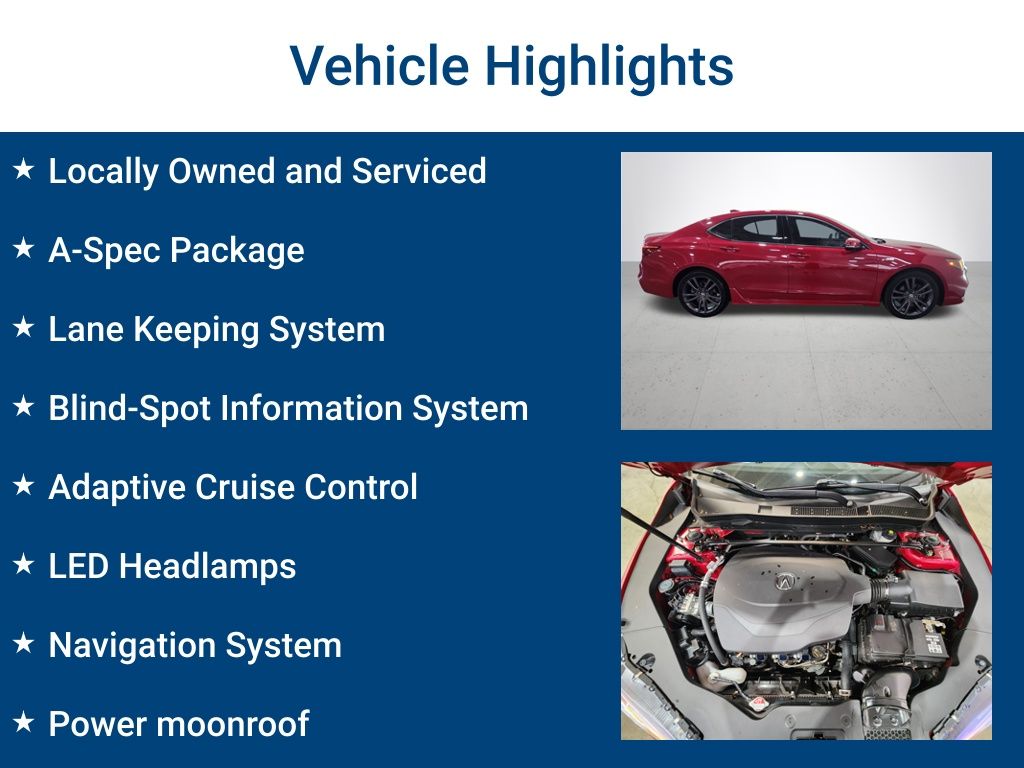 Vehicle Highlights

★ Locally Owned and Serviced

★ A-Spec Package

★ Lane Keeping System

★ Blind-Spot Information System

★ Adaptive Cruise Control

★ LED Headlamps

★ Navigation System

★ Power moonroof